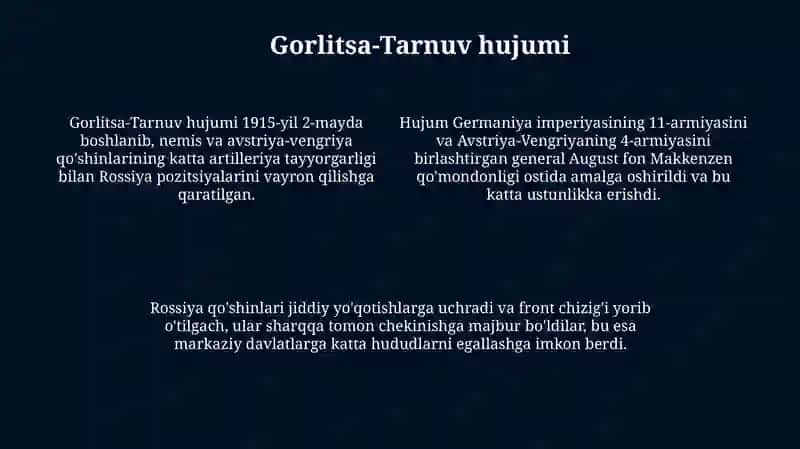 Gorlitsa-Tarnuv hujumi

Gorlitsa-Tarnuv hujumi 1915-yil 2-mayda boshlanib, nemis va avstriya-vengriya qo'shinlarining katta artilleriya tayyorgarligi bilan Rossiya pozitsiyalarini vayron qilishga qaratilgan.

Hujum Germaniya imperiyasining 11-armiyasini va Avstriya-Vengriyaning 4-armiyasini birlashtirgan general August fon Makkenzen qo'mondonligi ostida amalga oshirildi va bu katta ustunlikka erishdi.

Rossiya qo'shinlari jiddiy yo'qotishlarga uchradi va front chizig'i yorib o'tilgach, ular sharqqa tomon chekinishga majbur bo'ldilar, bu esa markaziy davlatlarga katta hududlarni egallashga imkon berdi.